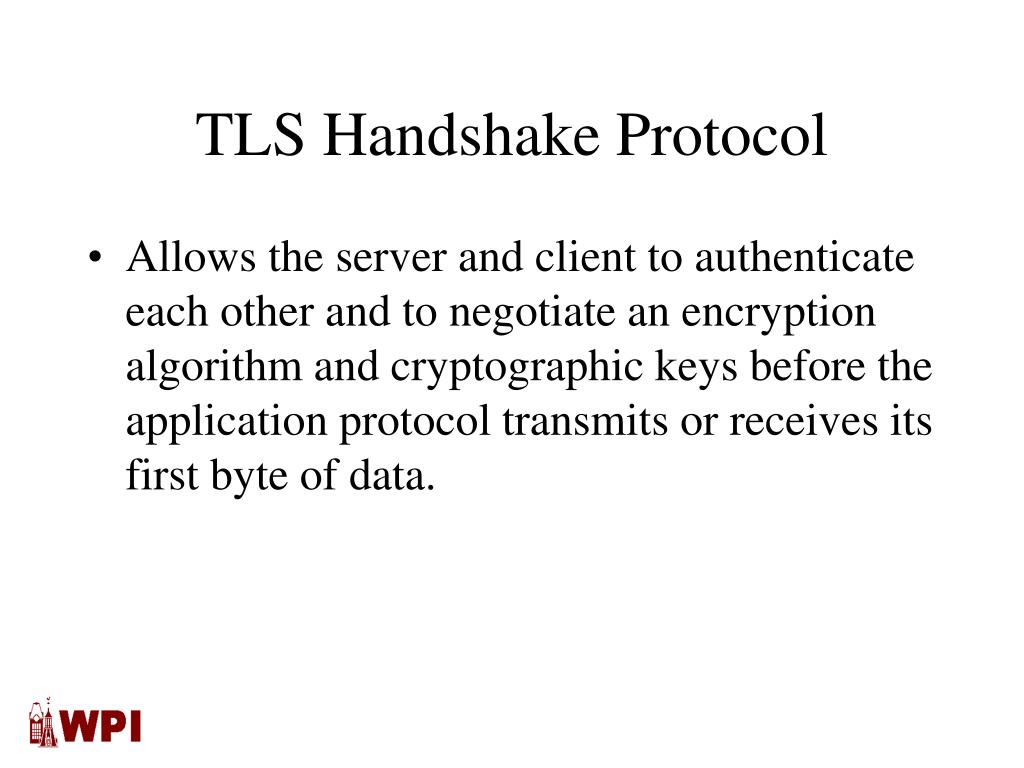 TLS Handshake Protocol

• Allows the server and client to authenticate each other and to negotiate an encryption algorithm and cryptographic keys before the application protocol transmits or receives its first byte of data.

WPI